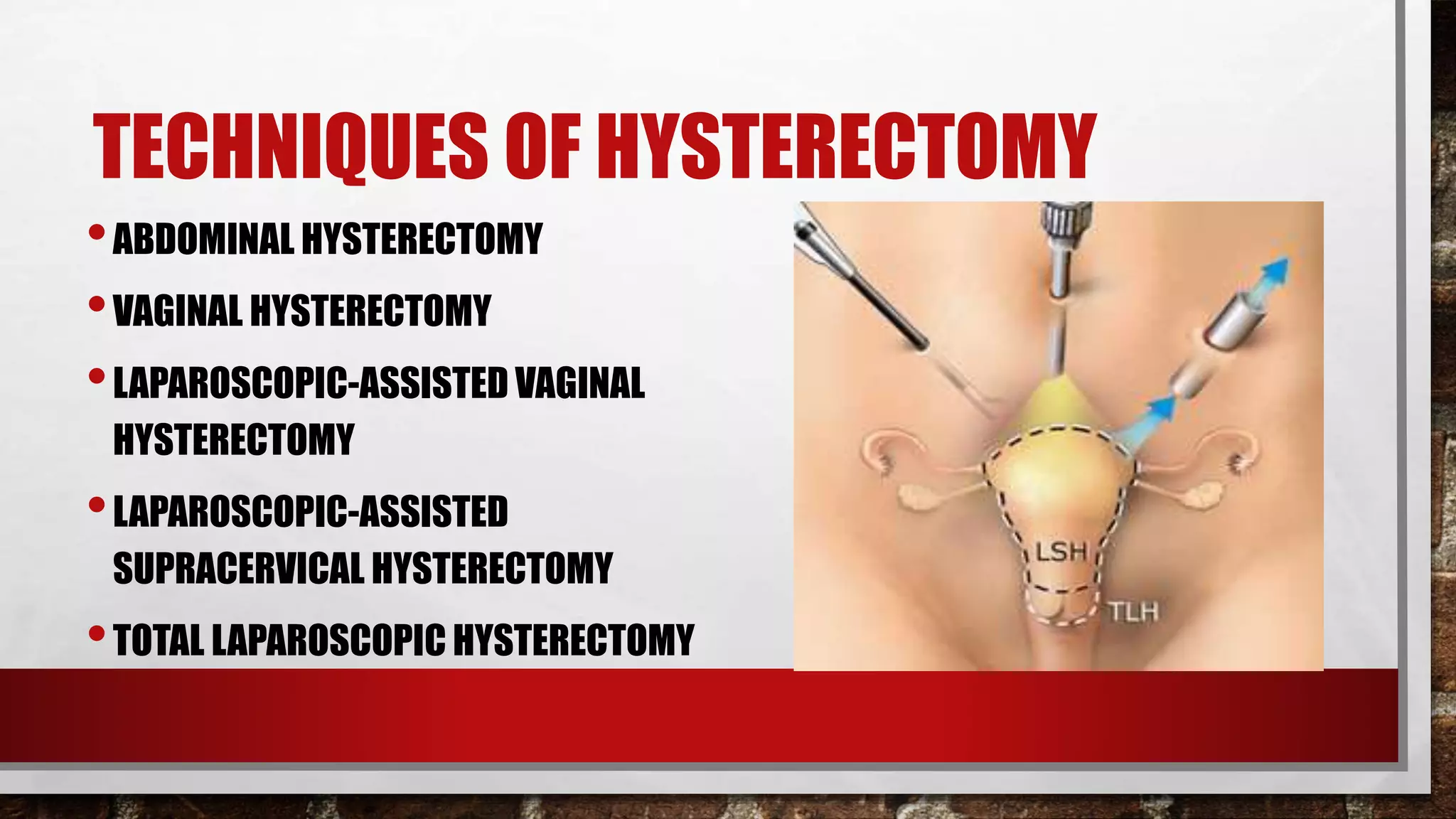 TECHNIQUES OF HYSTERECTOMY

• ABDOMINAL HYSTERECTOMY
• VAGINAL HYSTERECTOMY
• LAPAROSCOPIC-ASSISTED VAGINAL HYSTERECTOMY
• LAPAROSCOPIC-ASSISTED SUPRACERVICAL HYSTERECTOMY
• TOTAL LAPAROSCOPIC HYSTERECTOMY

LSH
TLH